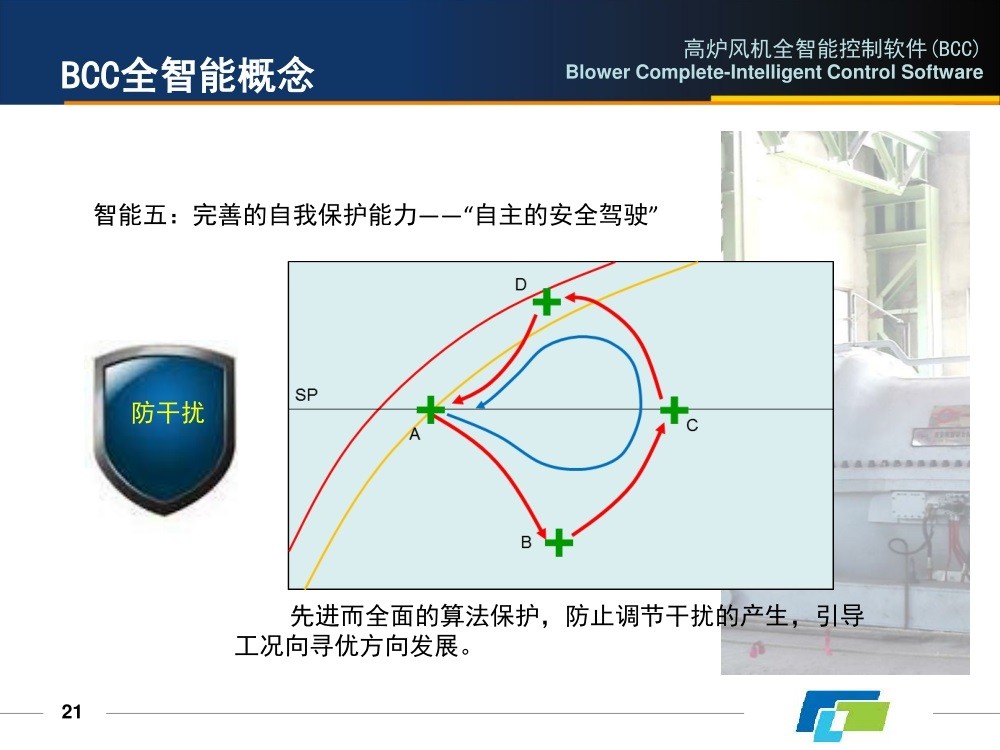 BCC全智能概念

高炉风机全智能控制软件(BCC)
Blower Complete-Intelligent Control Software

智能五：完善的自我保护能力——“自主的安全驾驶”

防干扰

D
SP
A
C
B

先进而全面的算法保护，防止调节干扰的产生，引导工况向寻优方向发展。

21